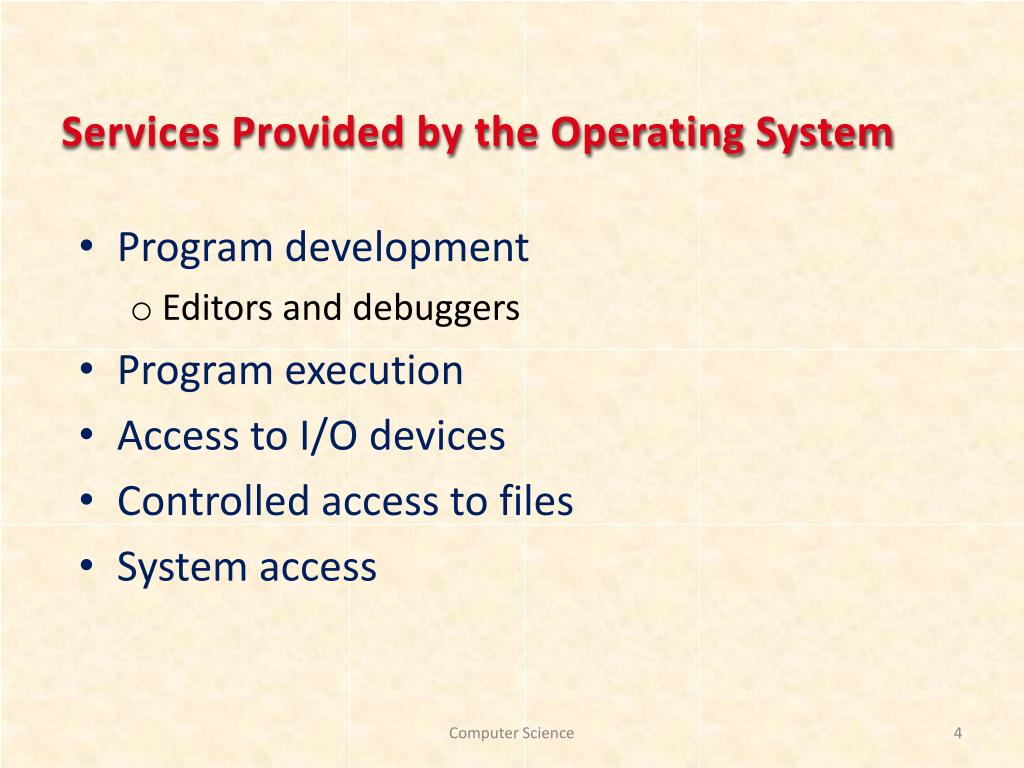 Services Provided by the Operating System

• Program development
  o Editors and debuggers
• Program execution
• Access to I/O devices
• Controlled access to files
• System access

Computer Science

4